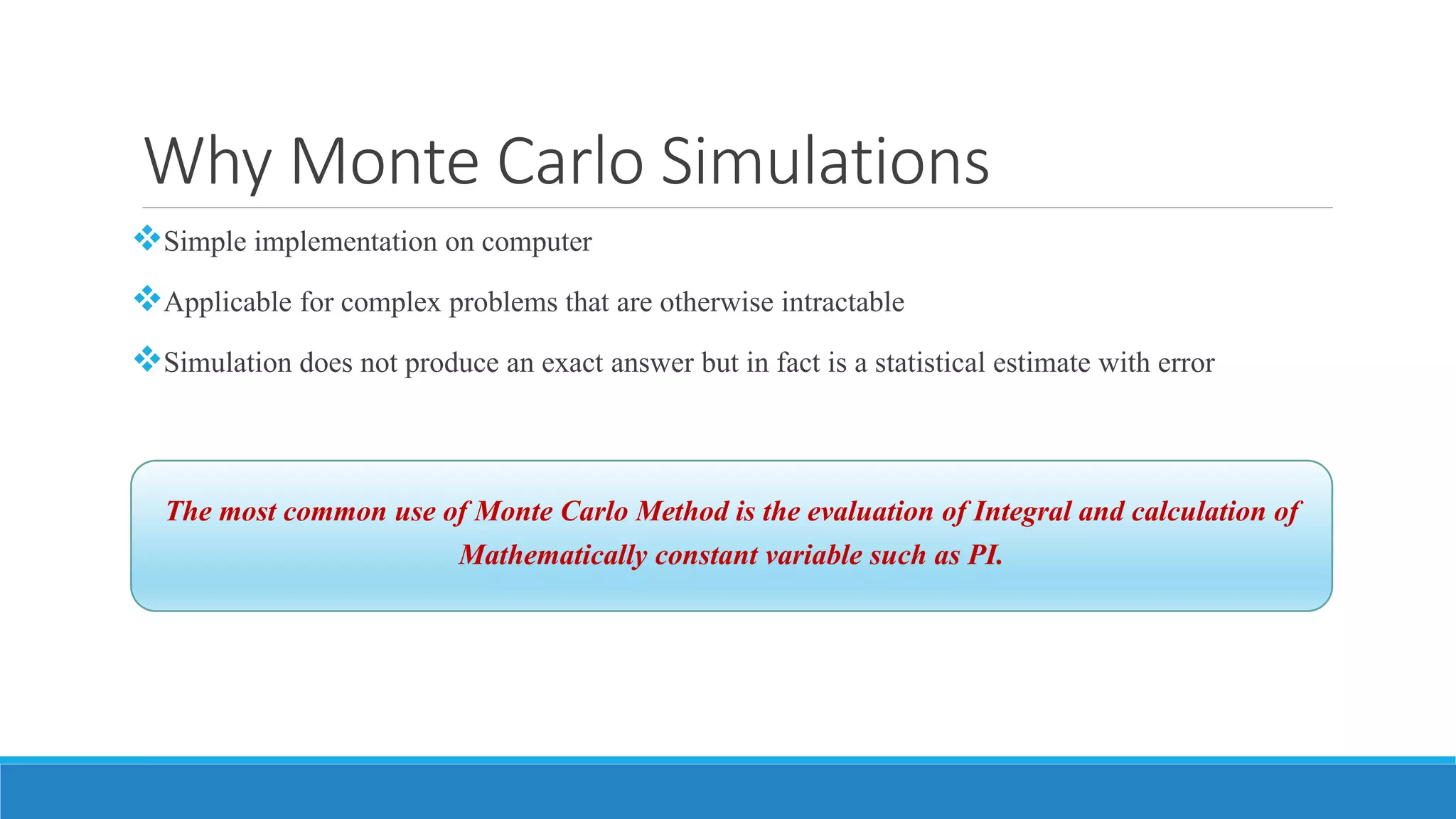 Why Monte Carlo Simulations

❖Simple implementation on computer

❖Applicable for complex problems that are otherwise intractable

❖Simulation does not produce an exact answer but in fact is a statistical estimate with error

The most common use of Monte Carlo Method is the evaluation of Integral and calculation of Mathematically constant variable such as PI.